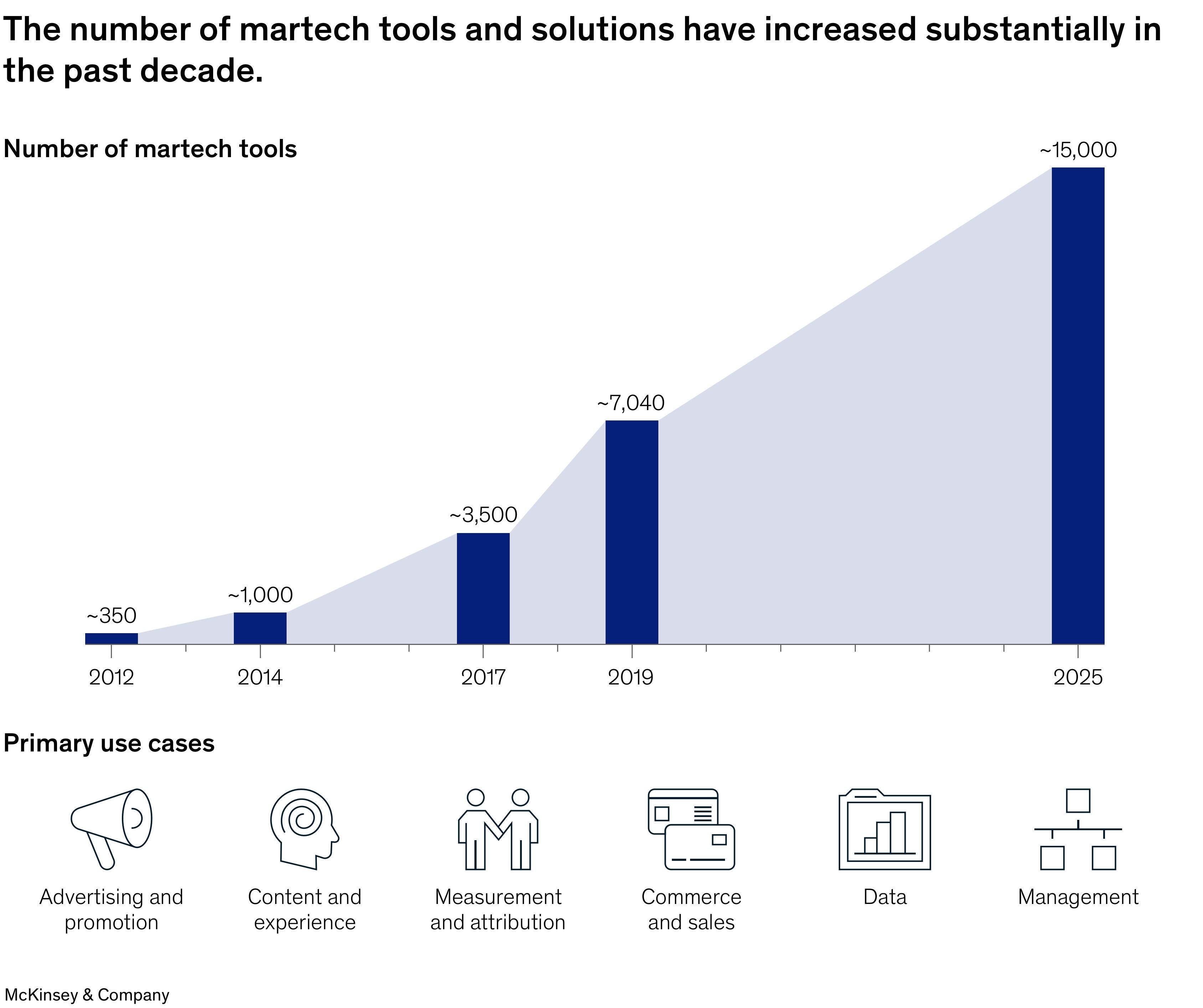 The number of martech tools and solutions have increased substantially in the past decade.

Number of martech tools

~350
~1,000
~3,500
~7,040
~15,000

2012
2014
2017
2019
2025

Primary use cases

Advertising and promotion

Content and experience

Measurement and attribution

Commerce and sales

Data

Management

McKinsey & Company